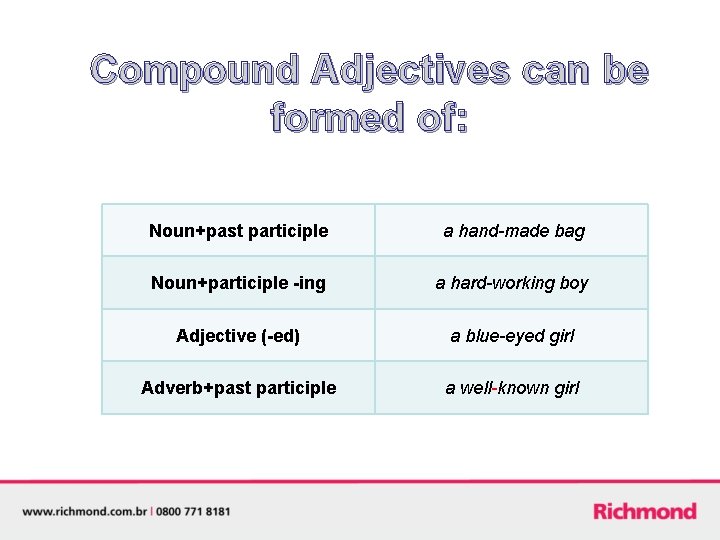 Compound Adjectives can be formed of:

| Noun+past participle | a hand-made bag |
|---|---|
| Noun+participle -ing | a hard-working boy |
| Adjective (-ed) | a blue-eyed girl |
| Adverb+past participle | a well-known girl |

www.richmond.com.br | 0800 771 8181

Richmond